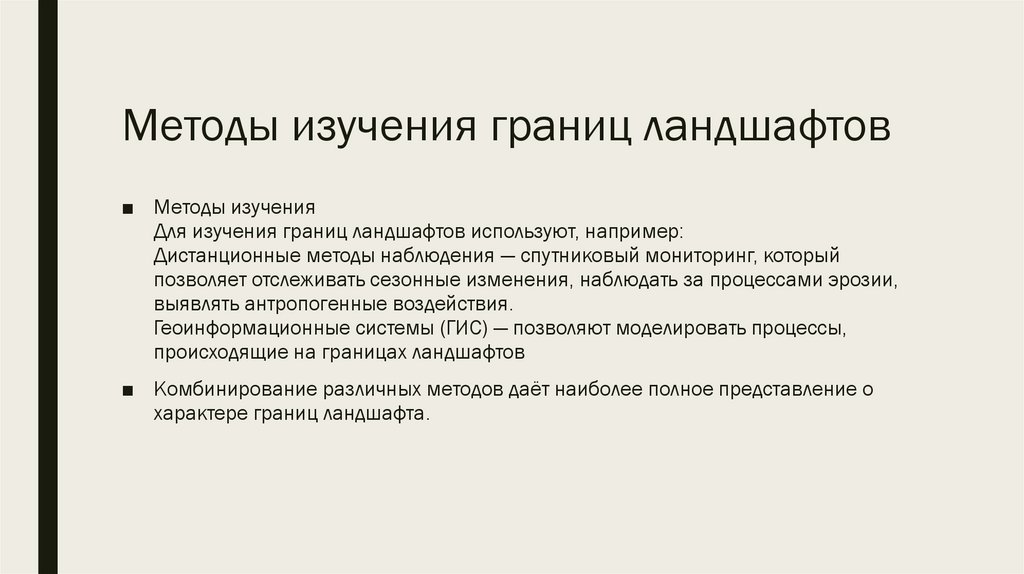 Методы изучения границ ландшафтов

■ Методы изучения
Для изучения границ ландшафтов используют, например:
Дистанционные методы наблюдения — спутниковый мониторинг, который позволяет отслеживать сезонные изменения, наблюдать за процессами эрозии, выявлять антропогенные воздействия.
Геоинформационные системы (ГИС) — позволяют моделировать процессы, происходящие на границах ландшафтов

■ Комбинирование различных методов даёт наиболее полное представление о характере границ ландшафта.